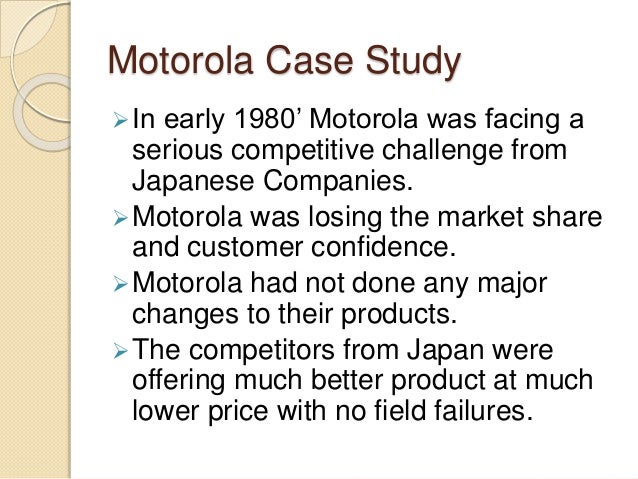 Motorola Case Study

➢ In early 1980’ Motorola was facing a serious competitive challenge from Japanese Companies.

➢ Motorola was losing the market share and customer confidence.

➢ Motorola had not done any major changes to their products.

➢ The competitors from Japan were offering much better product at much lower price with no field failures.